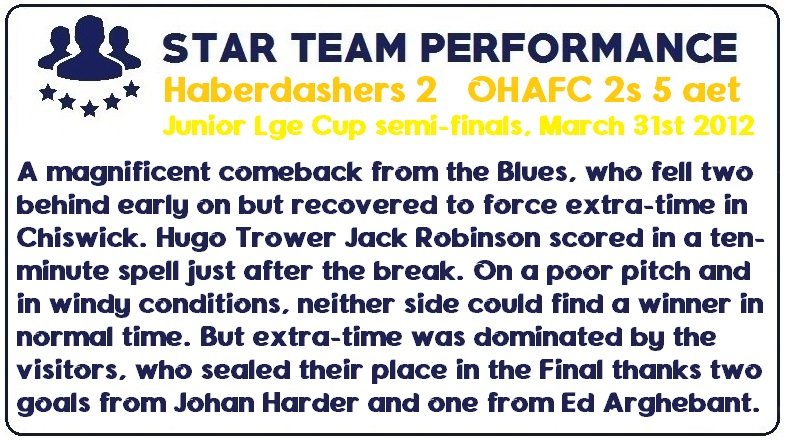 STAR TEAM PERFORMANCE
Haberdashers 2 OHAFC 2s 5 aet
Junior Lge Cup semi-finals, March 31st 2012

A magnificent comeback from the Blues, who fell two behind early on but recovered to force extra-time in Chiswick. Hugo Trower Jack Robinson scored in a ten-minute spell just after the break. On a poor pitch and in windy conditions, neither side could find a winner in normal time. But extra-time was dominated by the visitors, who sealed their place in the Final thanks two goals from Johan Harder and one from Ed Arghebant.